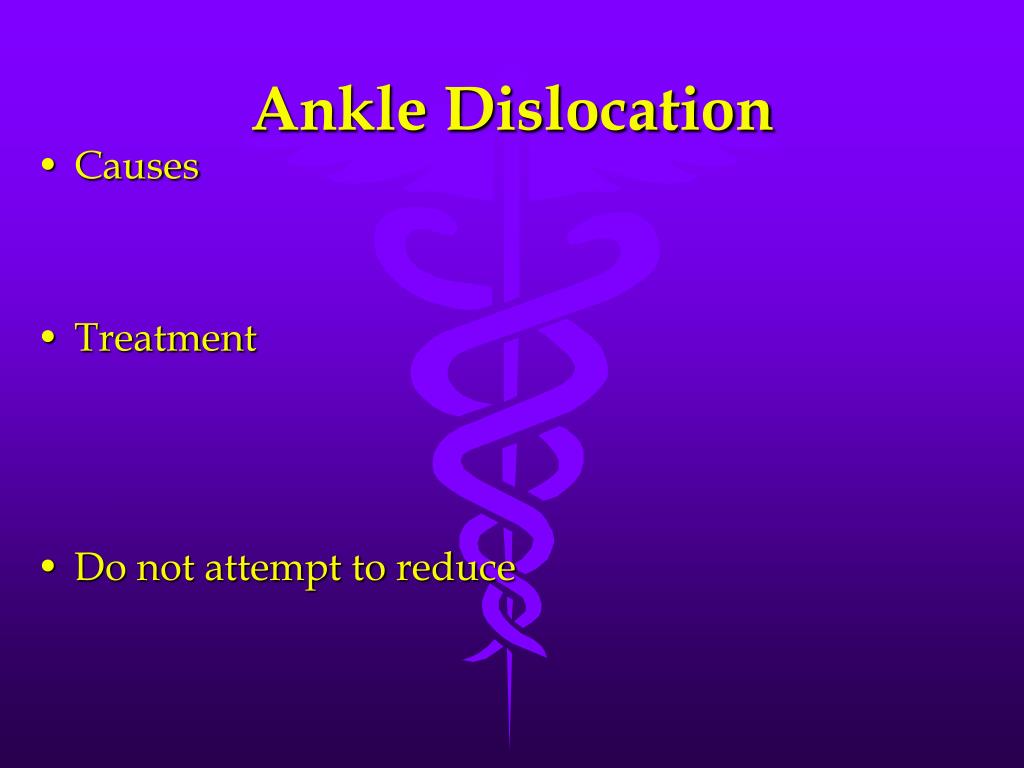 Ankle Dislocation

• Causes

• Treatment

• Do not attempt to reduce